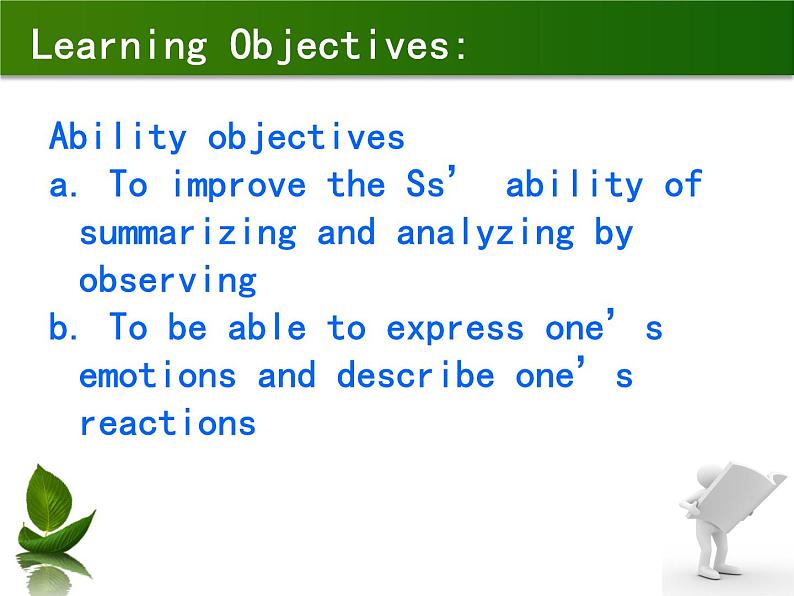 Learning Objectives:

Ability objectives
a. To improve the Ss’ ability of summarizing and analyzing by observing
b. To be able to express one’s emotions and describe one’s reactions